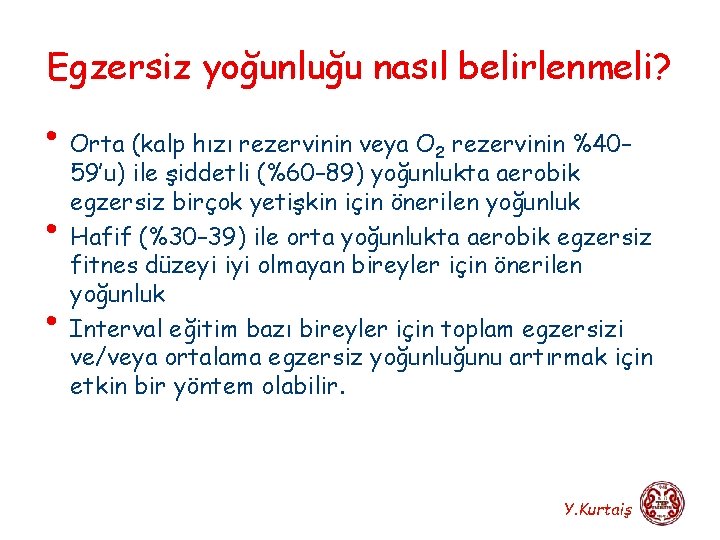 Egzersiz yoğunluğu nasıl belirlenmeli?

• Orta (kalp hızı rezervinin veya $O_2$ rezervinin %40–59'u) ile şiddetli (%60–89) yoğunlukta aerobik egzersiz birçok yetişkin için önerilen yoğunluk

• Hafif (%30–39) ile orta yoğunlukta aerobik egzersiz fitnes düzeyi iyi olmayan bireyler için önerilen yoğunluk

• Interval eğitim bazı bireyler için toplam egzersizi ve/veya ortalama egzersiz yoğunluğunu artırmak için etkin bir yöntem olabilir.

Y.Kurtaiş